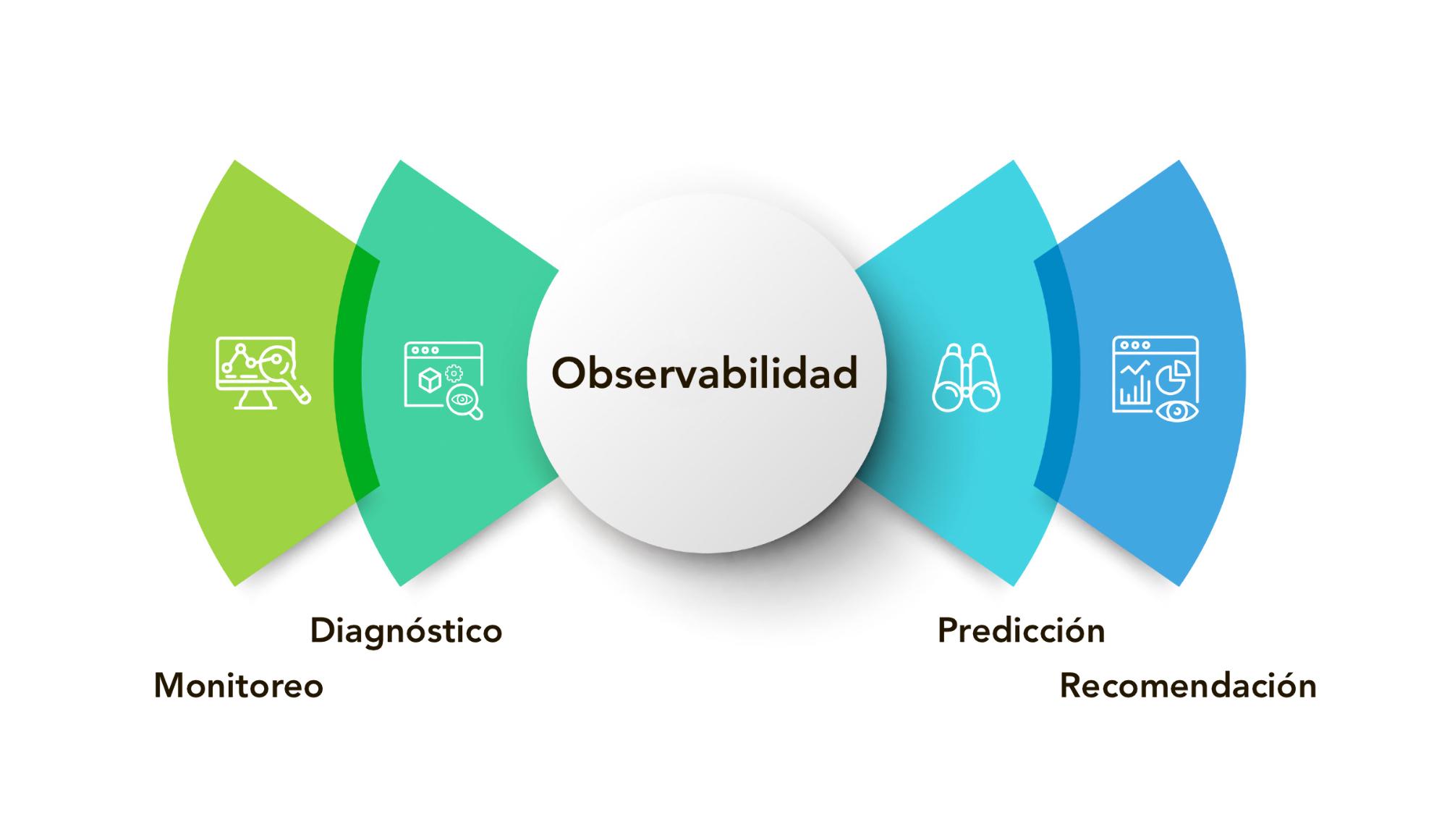 Observabilidad

Diagnóstico

Monitoreo

Predicción

Recomendación